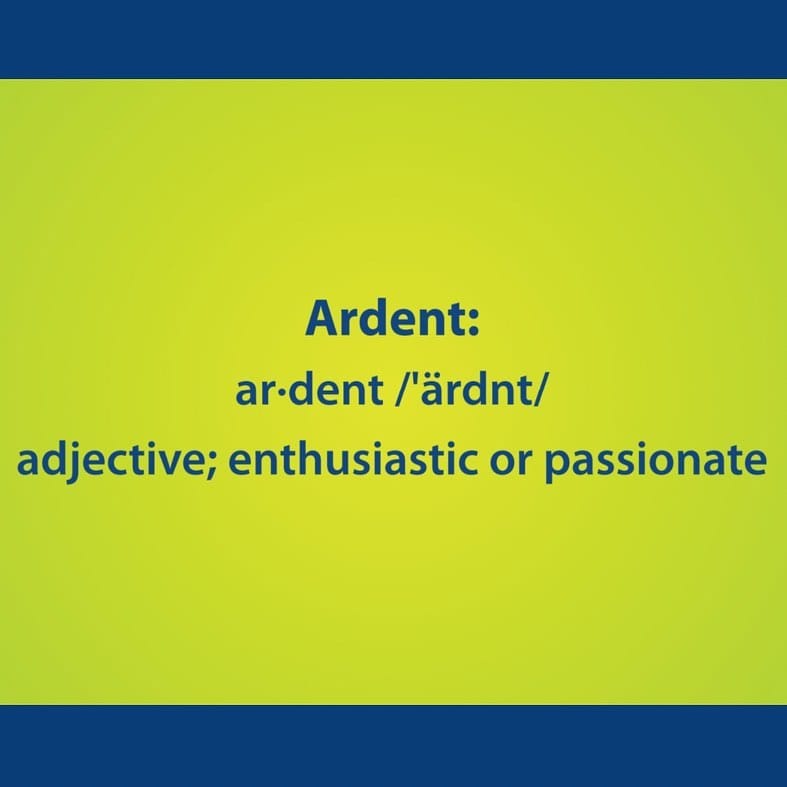 Ardent:
ar·dent /'ärdnt/
adjective; enthusiastic or passionate